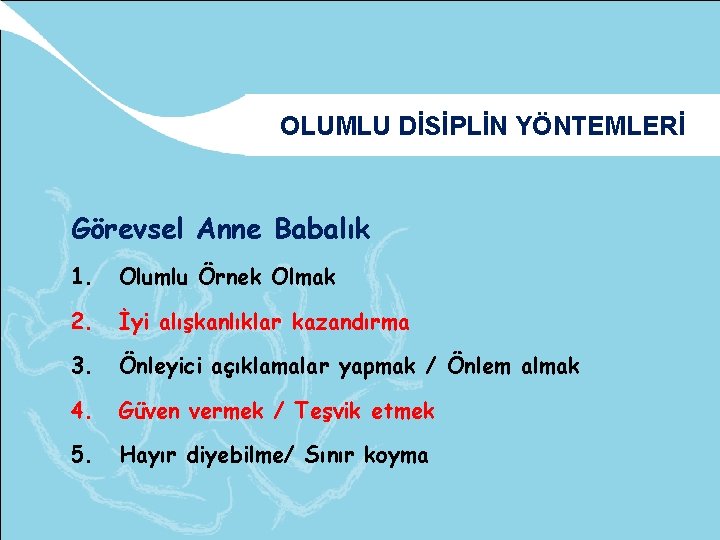 OLUMLU DİSİPLİN YÖNTEMLERİ

Görevsel Anne Babalık

1. Olumlu Örnek Olmak

2. İyi alışkanlıklar kazandırma

3. Önleyici açıklamalar yapmak / Önlem almak

4. Güven vermek / Teşvik etmek

5. Hayır diyebilme/ Sınır koyma